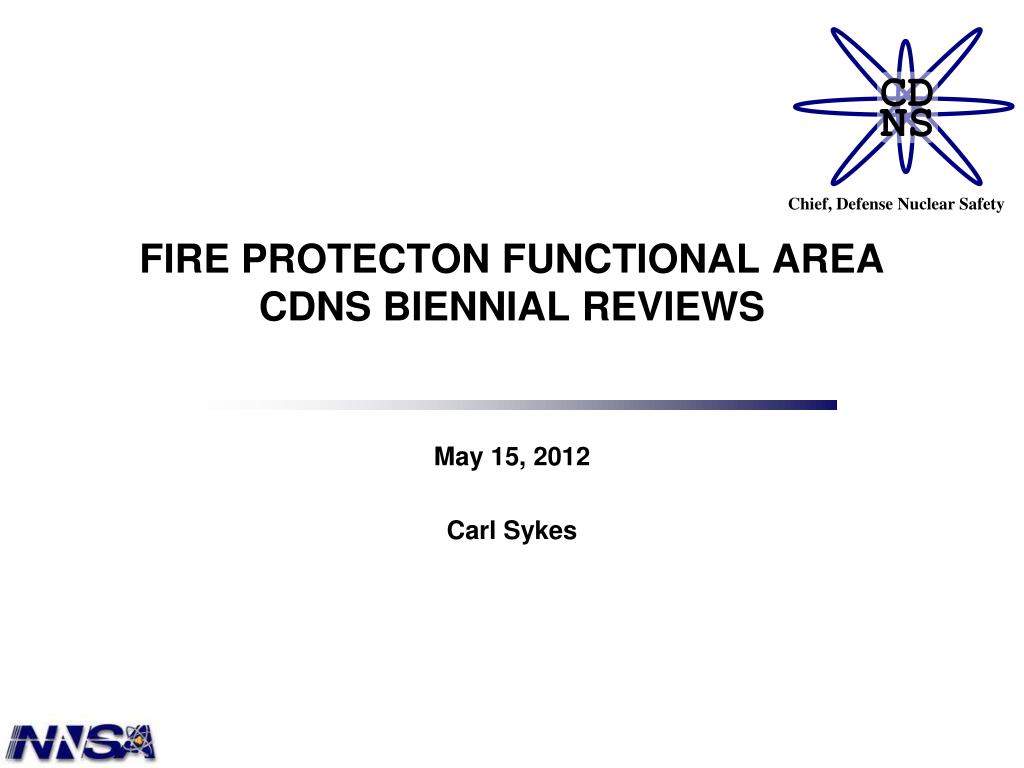 CD
NS

Chief, Defense Nuclear Safety

FIRE PROTECTON FUNCTIONAL AREA
CDNS BIENNIAL REVIEWS

May 15, 2012

Carl Sykes

NNSA